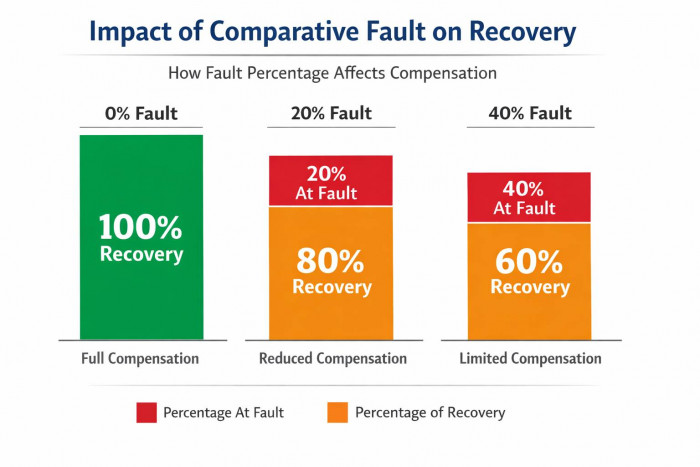 Impact of Comparative Fault on Recovery

How Fault Percentage Affects Compensation

0% Fault

100% Recovery

Full Compensation

20% Fault

20% At Fault

80% Recovery

Reduced Compensation

40% Fault

40% At Fault

60% Recovery

Limited Compensation

Percentage At Fault

Percentage of Recovery